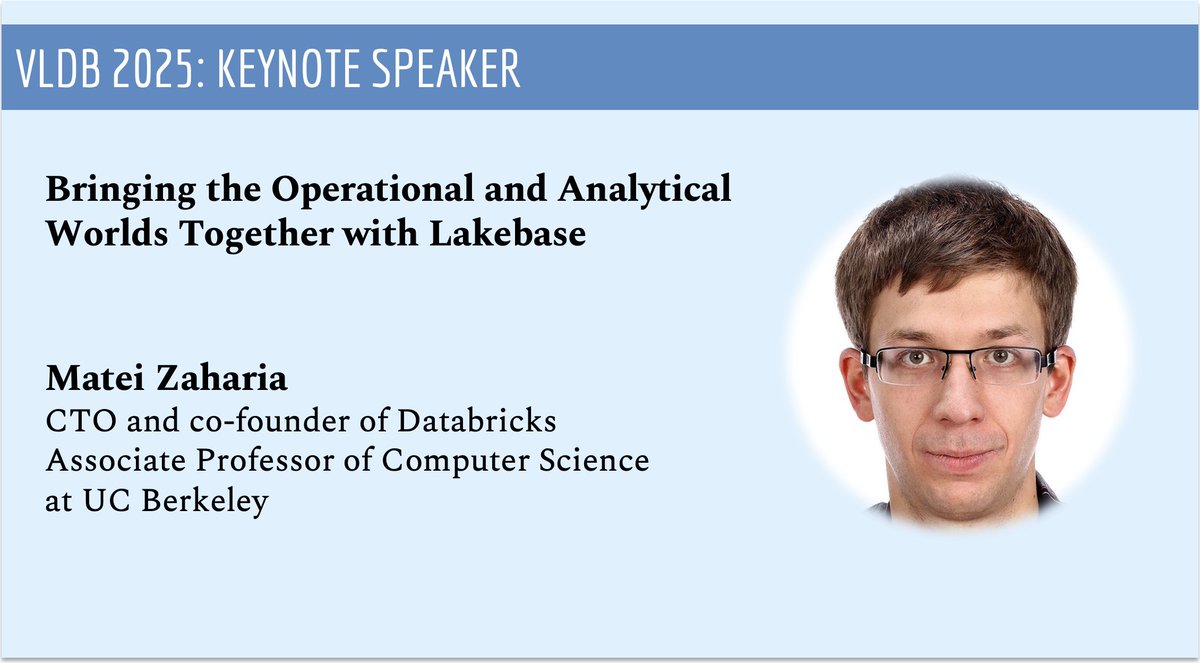 VLDB 2025: KEYNOTE SPEAKER

Bringing the Operational and Analytical Worlds Together with Lakebase

Matei Zaharia
CTO and co-founder of Databricks
Associate Professor of Computer Science at UC Berkeley